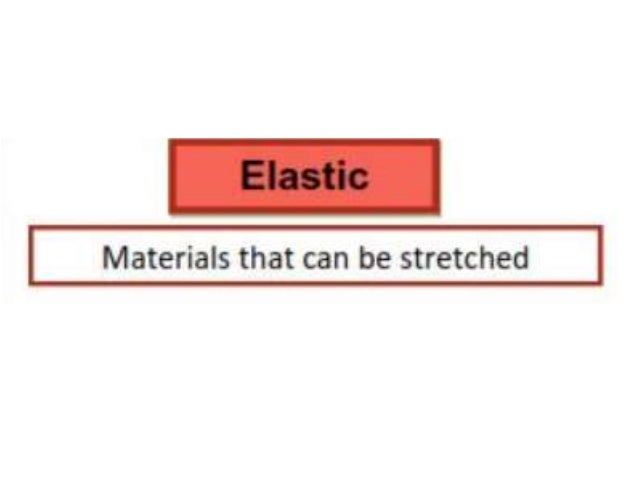 Elastic

Materials that can be stretched